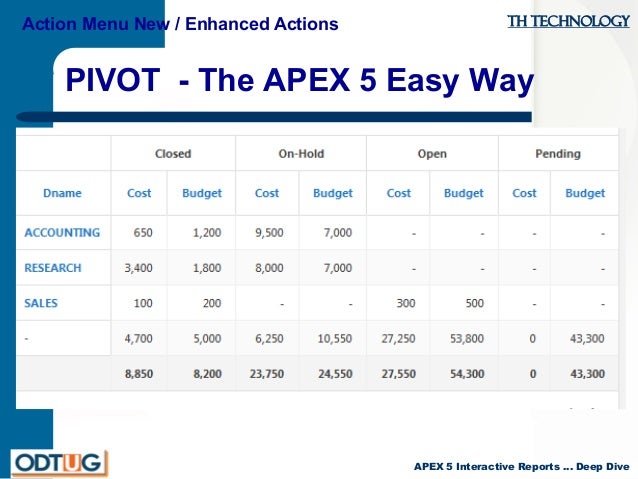 Action Menu New / Enhanced Actions

TH TECHNOLOGY

PIVOT - The APEX 5 Easy Way

| | Closed | | On-Hold | | Open | | Pending | |
|---|---|---|---|---|---|---|---|---|
| Dname | Cost | Budget | Cost | Budget | Cost | Budget | Cost | Budget |
| ACCOUNTING | 650 | 1,200 | 9,500 | 7,000 | - | - | - | - |
| RESEARCH | 3,400 | 1,800 | 8,000 | 7,000 | - | - | - | - |
| SALES | 100 | 200 | - | - | 300 | 500 | - | - |
| - | 4,700 | 5,000 | 6,250 | 10,550 | 27,250 | 53,800 | 0 | 43,300 |
| | 8,850 | 8,200 | 23,750 | 24,550 | 27,550 | 54,300 | 0 | 43,300 |

ODTUG

APEX 5 Interactive Reports ... Deep Dive